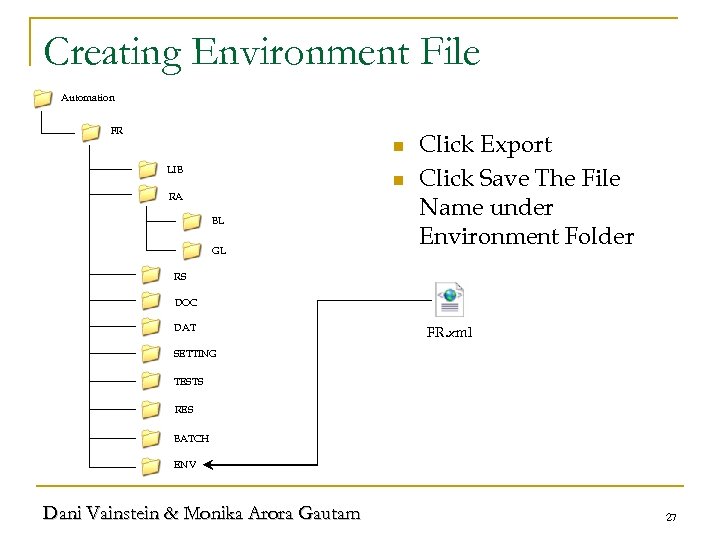 Creating Environment File

Automation

FR

LIB

RA

BL

GL

RS

DOC

DAT

SETTING

TESTS

RES

BATCH

ENV

- Click Export
- Click Save The File Name under Environment Folder

FR.xml

Dani Vainstein & Monika Arora Gautam

27